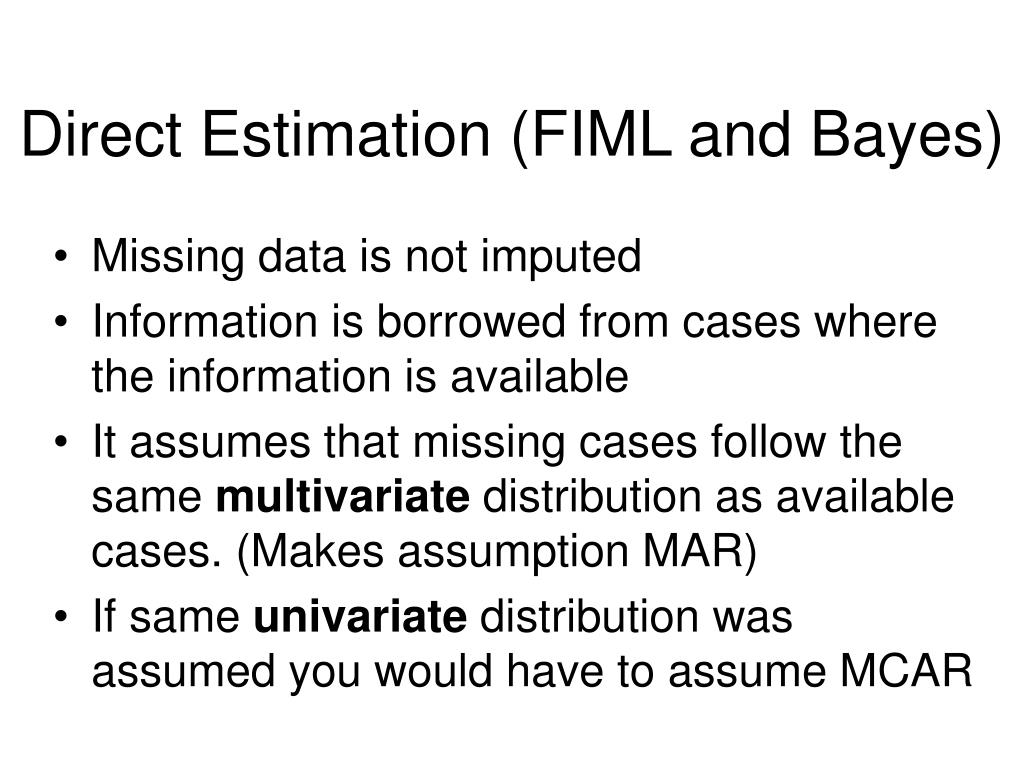 Direct Estimation (FIML and Bayes)

• Missing data is not imputed
• Information is borrowed from cases where the information is available
• It assumes that missing cases follow the same **multivariate** distribution as available cases. (Makes assumption MAR)
• If same **univariate** distribution was assumed you would have to assume MCAR